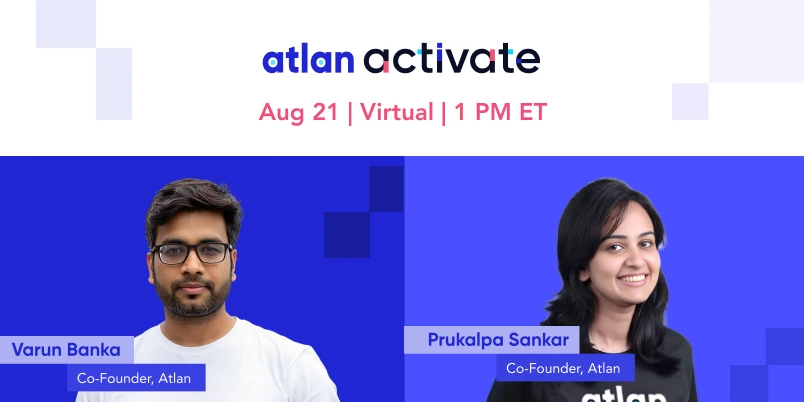 atlan activate

Aug 21 | Virtual | 1 PM ET

Varun Banka

Co-Founder, Atlan

Prukalpa Sankar

Co-Founder, Atlan

atlan